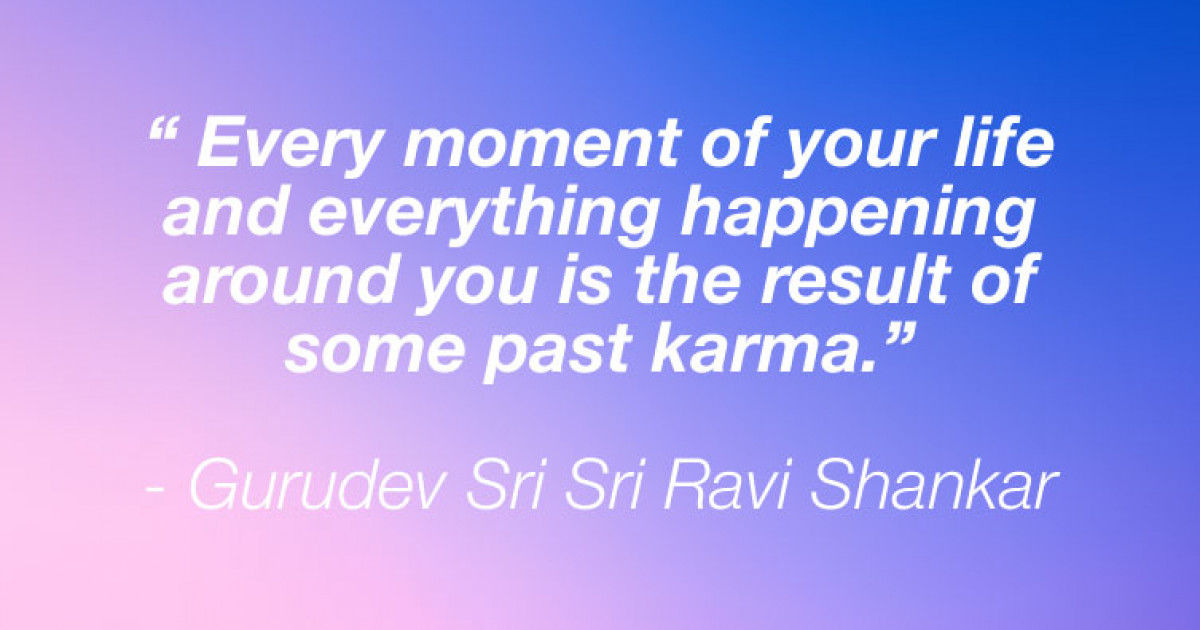 “ Every moment of your life and everything happening around you is the result of some past karma.”

- Gurudev Sri Sri Ravi Shankar